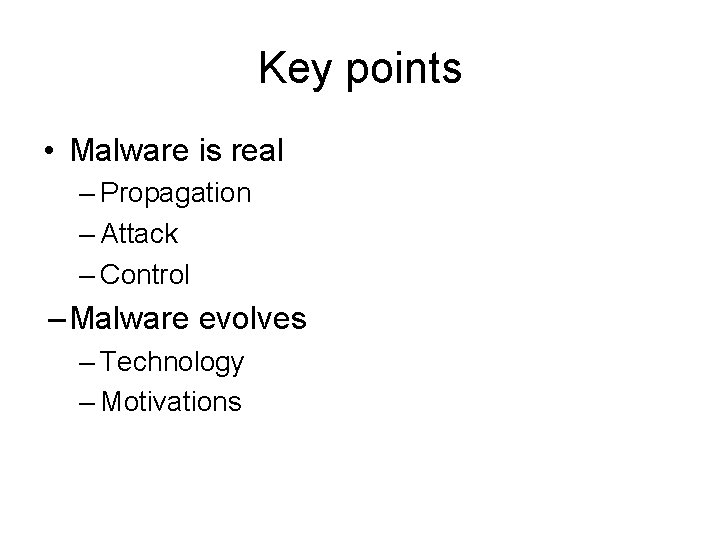 Key points

• Malware is real
– Propagation
– Attack
– Control
– Malware evolves
– Technology
– Motivations